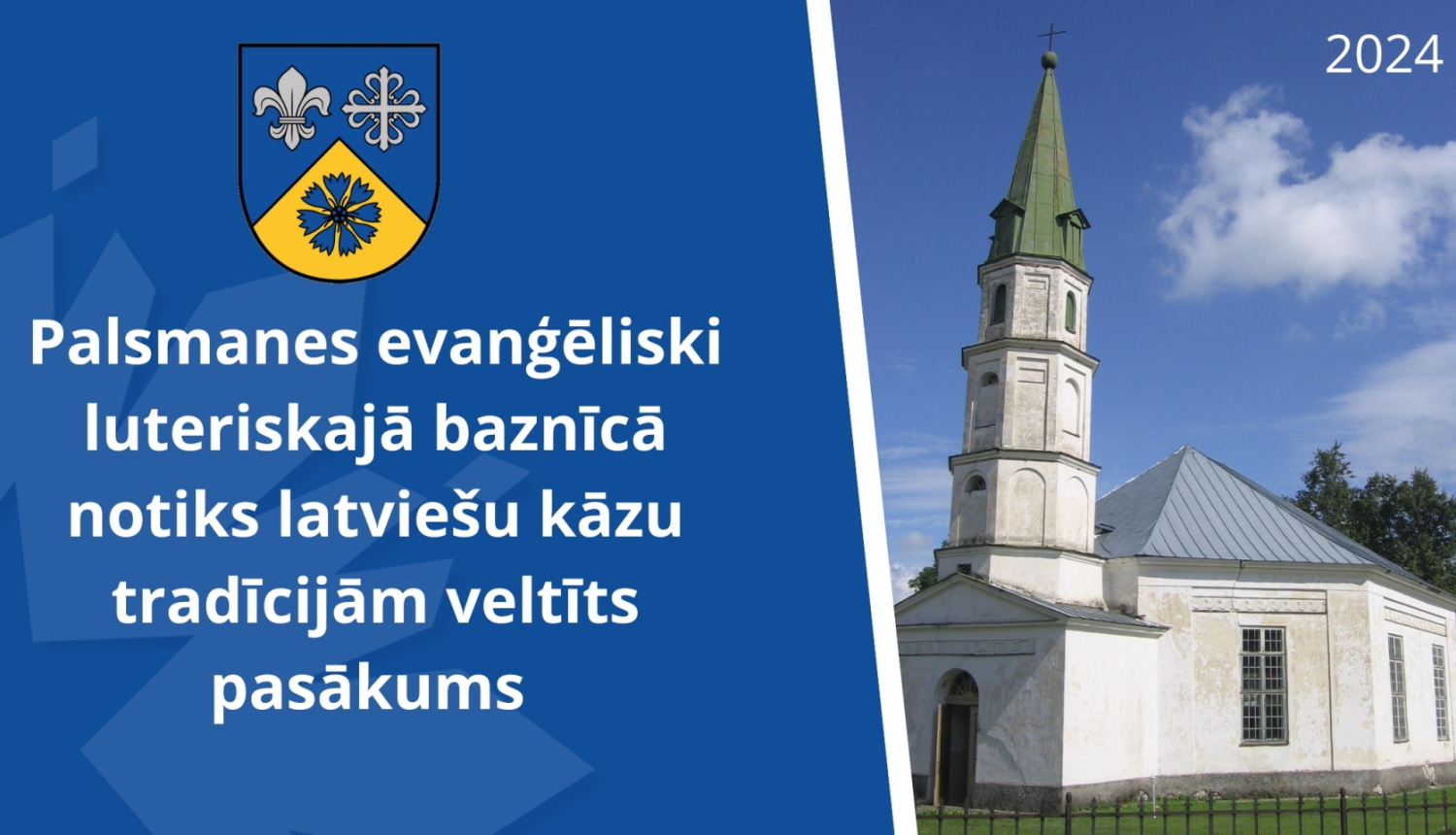 Palsmanes evanģēliski luteriskajā baznīcā notiks latviešu kāzu tradīcijām veltīts pasākums

2024